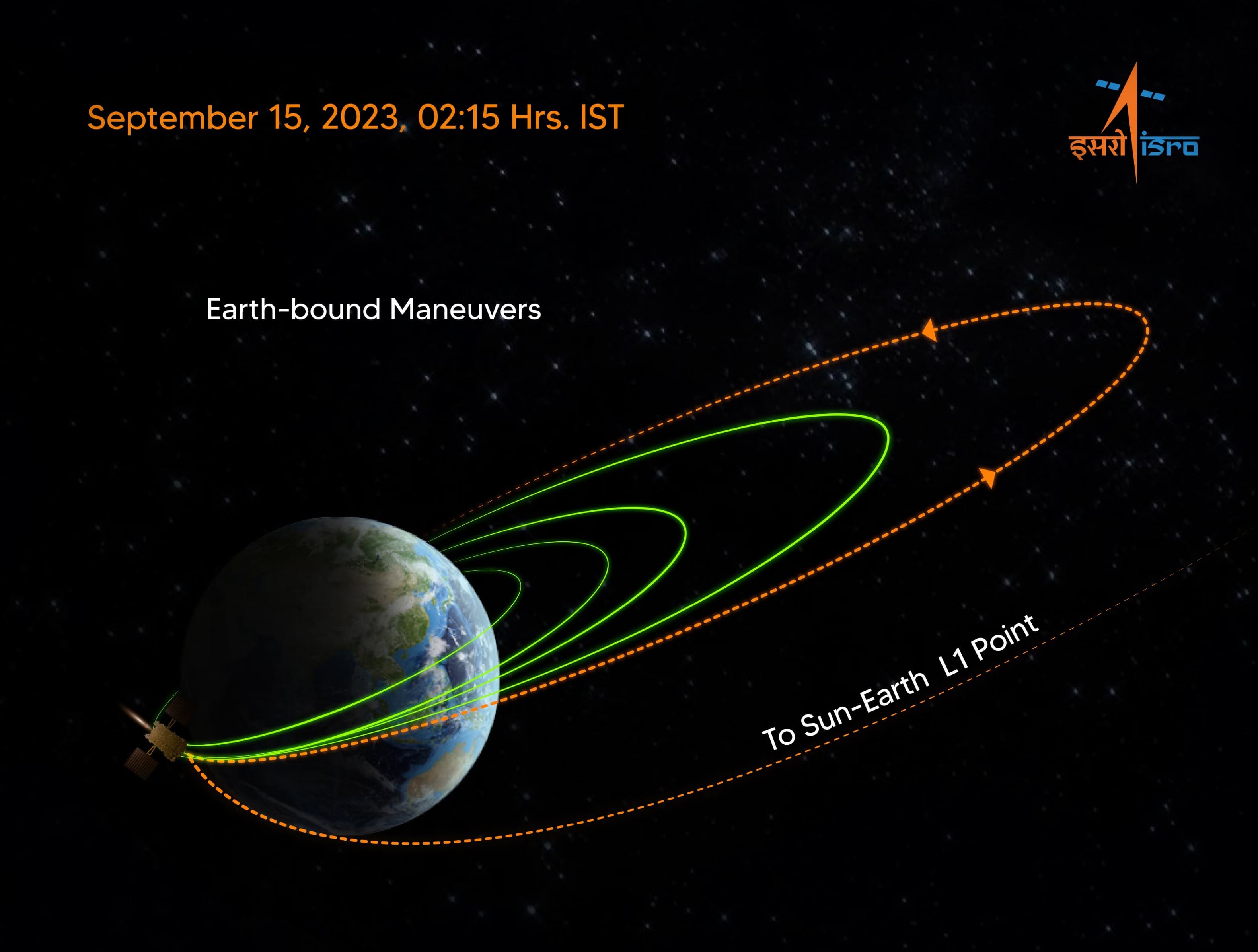 September 15, 2023, 02:15 Hrs. IST

इसरो isro

Earth-bound Maneuvers

To Sun-Earth L1 Point